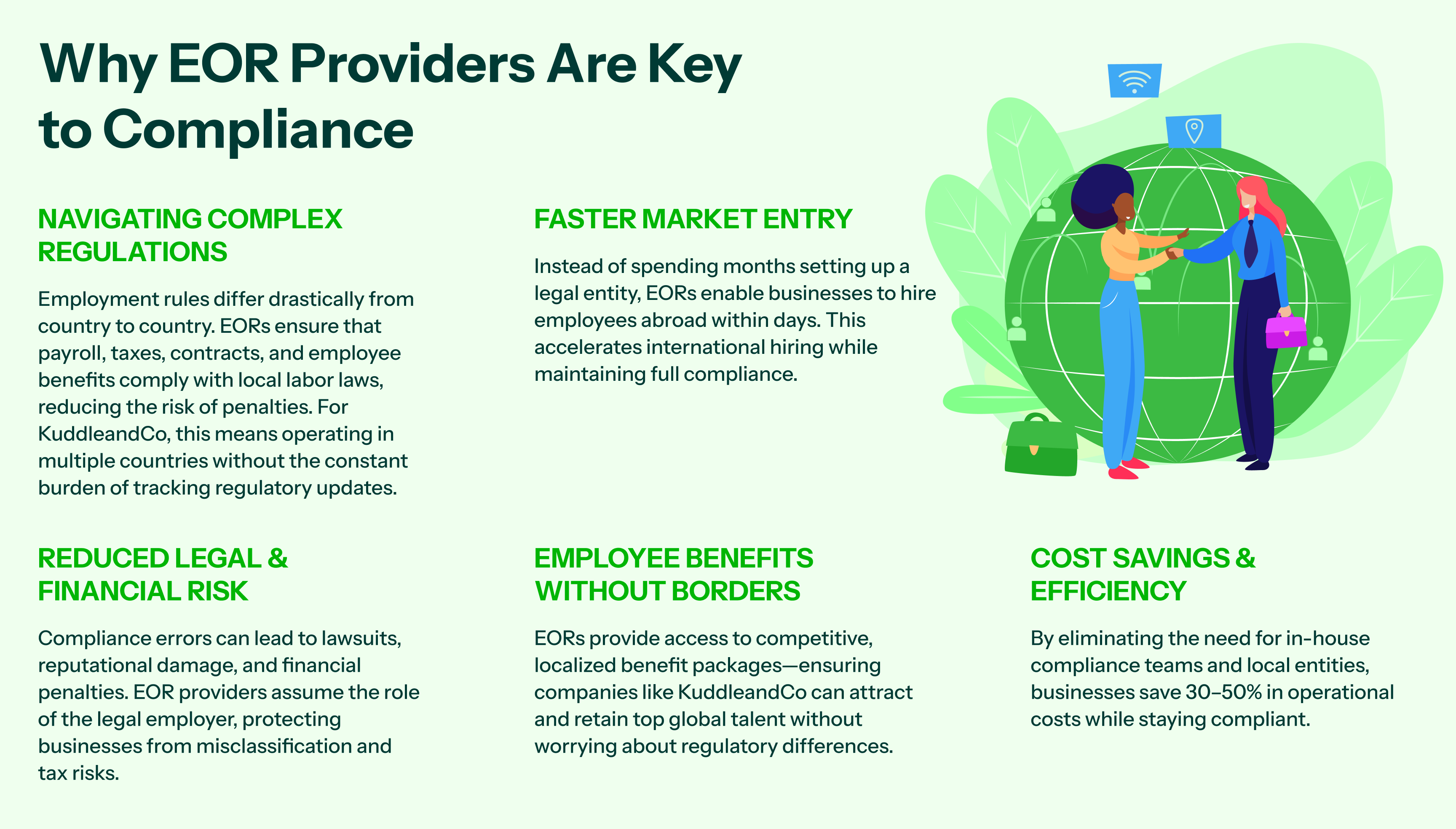 Why EOR Providers Are Key to Compliance

NAVIGATING COMPLEX REGULATIONS

Employment rules differ drastically from country to country. EORs ensure that payroll, taxes, contracts, and employee benefits comply with local labor laws, reducing the risk of penalties. For KuddleandCo, this means operating in multiple countries without the constant burden of tracking regulatory updates.

FASTER MARKET ENTRY

Instead of spending months setting up a legal entity, EORs enable businesses to hire employees abroad within days. This accelerates international hiring while maintaining full compliance.

REDUCED LEGAL & FINANCIAL RISK

Compliance errors can lead to lawsuits, reputational damage, and financial penalties. EOR providers assume the role of the legal employer, protecting businesses from misclassification and tax risks.

EMPLOYEE BENEFITS WITHOUT BORDERS

EORs provide access to competitive, localized benefit packages—ensuring companies like KuddleandCo can attract and retain top global talent without worrying about regulatory differences.

COST SAVINGS & EFFICIENCY

By eliminating the need for in-house compliance teams and local entities, businesses save 30–50% in operational costs while staying compliant.